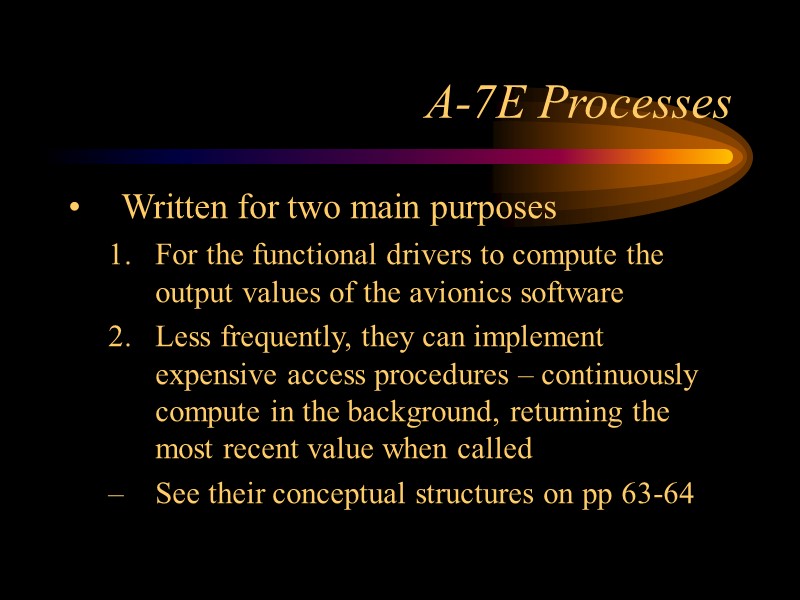 A-7E Processes

• Written for two main purposes

1. For the functional drivers to compute the output values of the avionics software

2. Less frequently, they can implement expensive access procedures – continuously compute in the background, returning the most recent value when called

– See their conceptual structures on pp 63-64